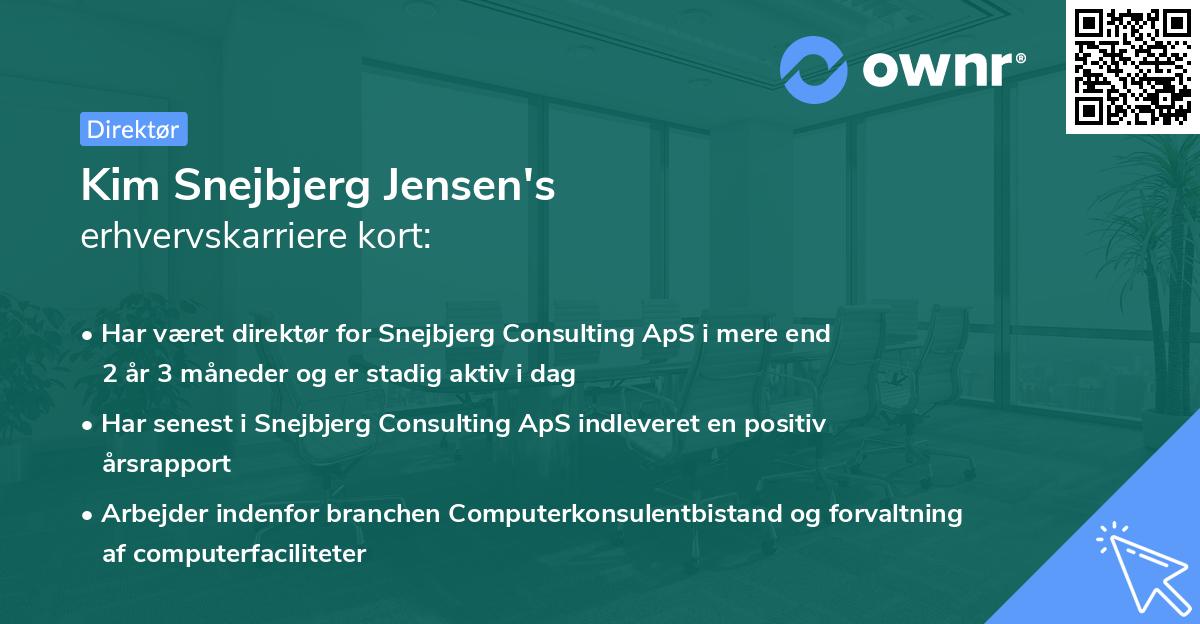 ownr®

Direktør

Kim Snejbjerg Jensen's
erhvervskarriere kort:

• Har været direktør for Snejbjerg Consulting ApS i mere end 2 år 3 måneder og er stadig aktiv i dag

• Har senest i Snejbjerg Consulting ApS indleveret en positiv årsrapport

• Arbejder indenfor branchen Computerkonsulentbistand og forvaltning af computerfaciliteter